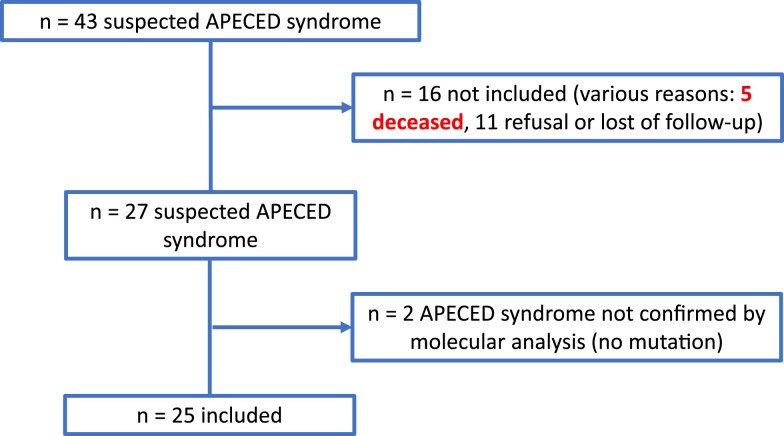 n = 43 suspected APECED syndrome

n = 16 not included (various reasons: 5 deceased, 11 refusal or lost of follow-up)

n = 27 suspected APECED syndrome

n = 2 APECED syndrome not confirmed by molecular analysis (no mutation)

n = 25 included